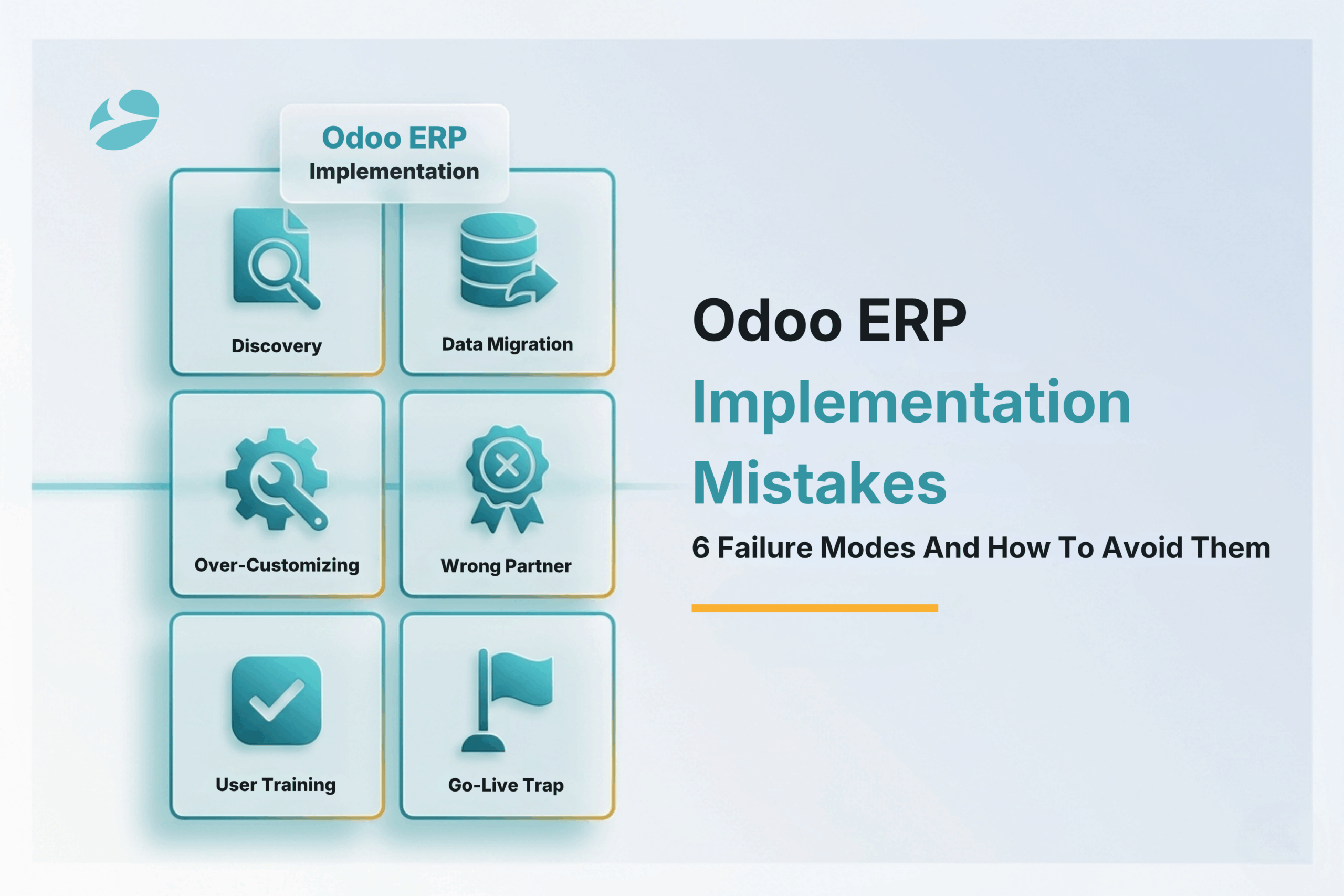 Odoo ERP
Implementation

Discovery

Data Migration

Over-Customizing

Wrong Partner

User Training

Go-Live Trap

Odoo ERP
Implementation
Mistakes

6 Failure Modes And How To Avoid Them